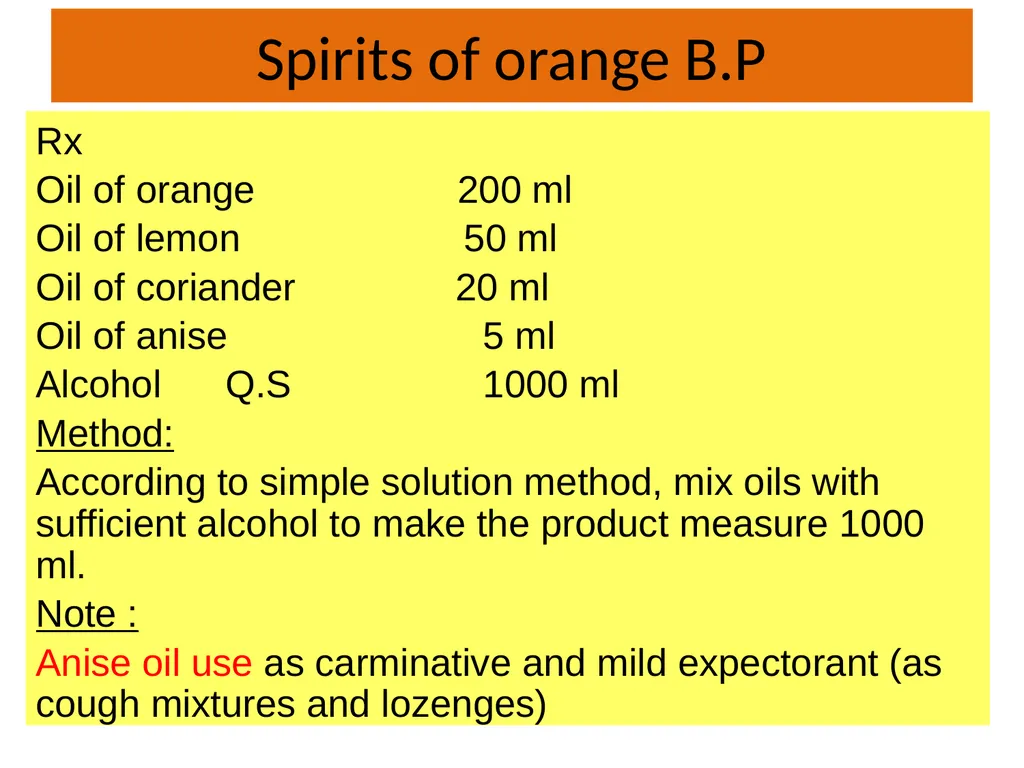 Spirits of orange B.P

Rx
Oil of orange 200 ml
Oil of lemon 50 ml
Oil of coriander 20 ml
Oil of anise 5 ml
Alcohol Q.S 1000 ml

Method:
According to simple solution method, mix oils with sufficient alcohol to make the product measure 1000 ml.

Note :
Anise oil use as carminative and mild expectorant (as cough mixtures and lozenges)